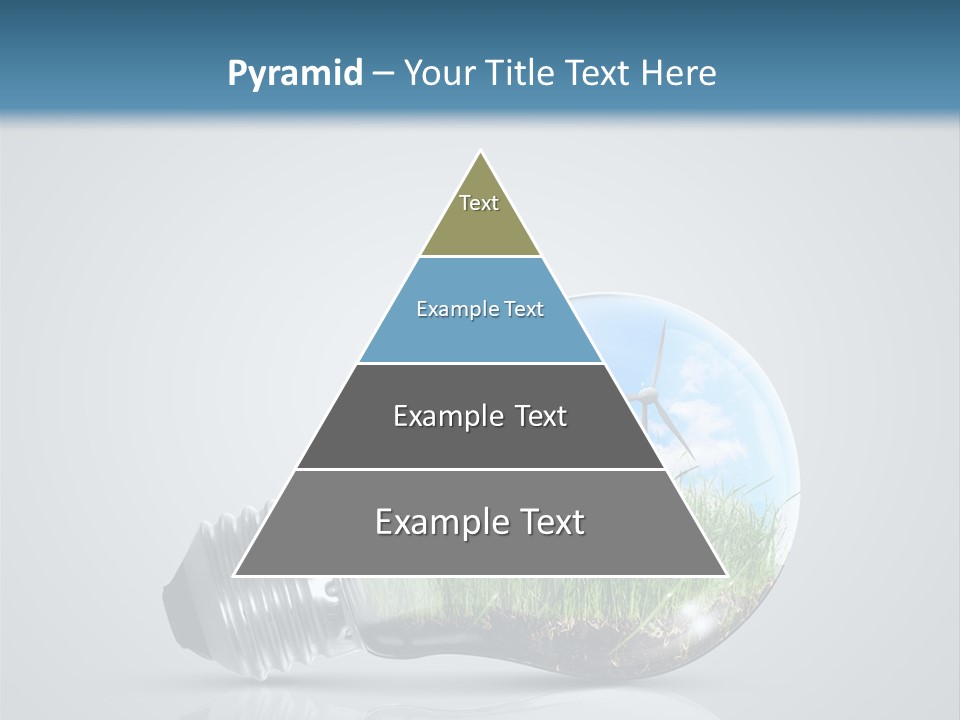 Pyramid – Your Title Text Here

Text

Example Text

Example Text

Example Text